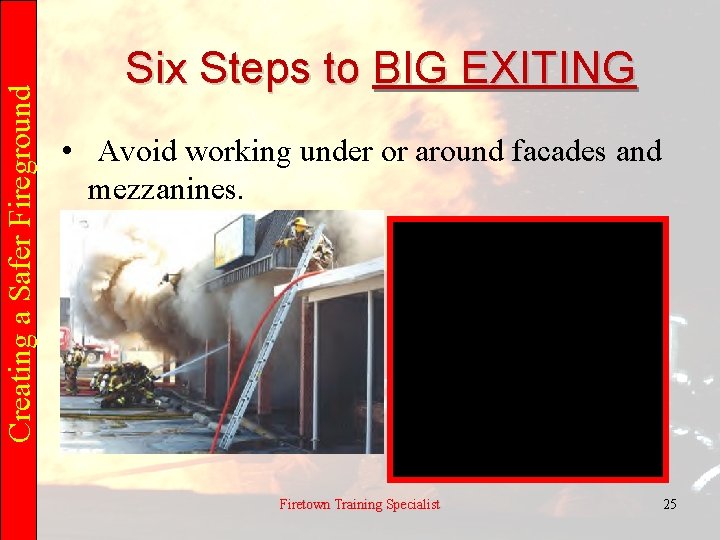 Creating a Safer Fireground

Six Steps to BIG EXITING

• Avoid working under or around facades and mezzanines.

Firetown Training Specialist

25